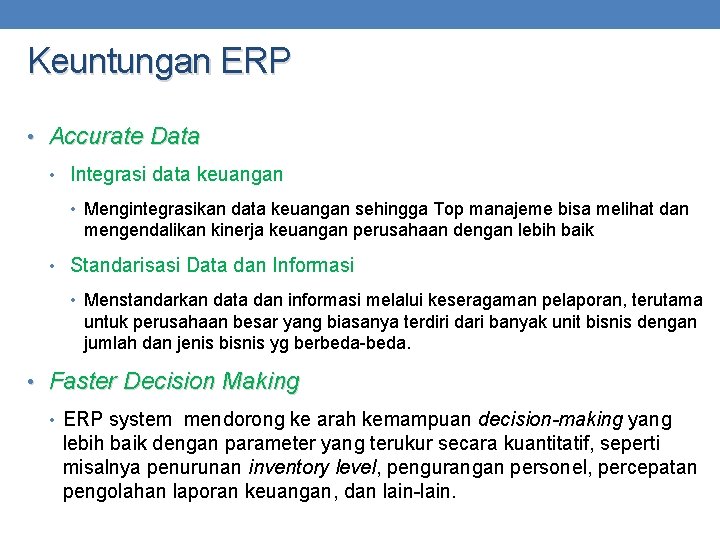 Keuntungan ERP

• Accurate Data

• Integrasi data keuangan

• Mengintegrasikan data keuangan sehingga Top manajeme bisa melihat dan mengendalikan kinerja keuangan perusahaan dengan lebih baik

• Standarisasi Data dan Informasi

• Menstandarkan data dan informasi melalui keseragaman pelaporan, terutama untuk perusahaan besar yang biasanya terdiri dari banyak unit bisnis dengan jumlah dan jenis bisnis yg berbeda-beda.

• Faster Decision Making

• ERP system mendorong ke arah kemampuan decision-making yang lebih baik dengan parameter yang terukur secara kuantitatif, seperti misalnya penurunan inventory level, pengurangan personel, percepatan pengolahan laporan keuangan, dan lain-lain.